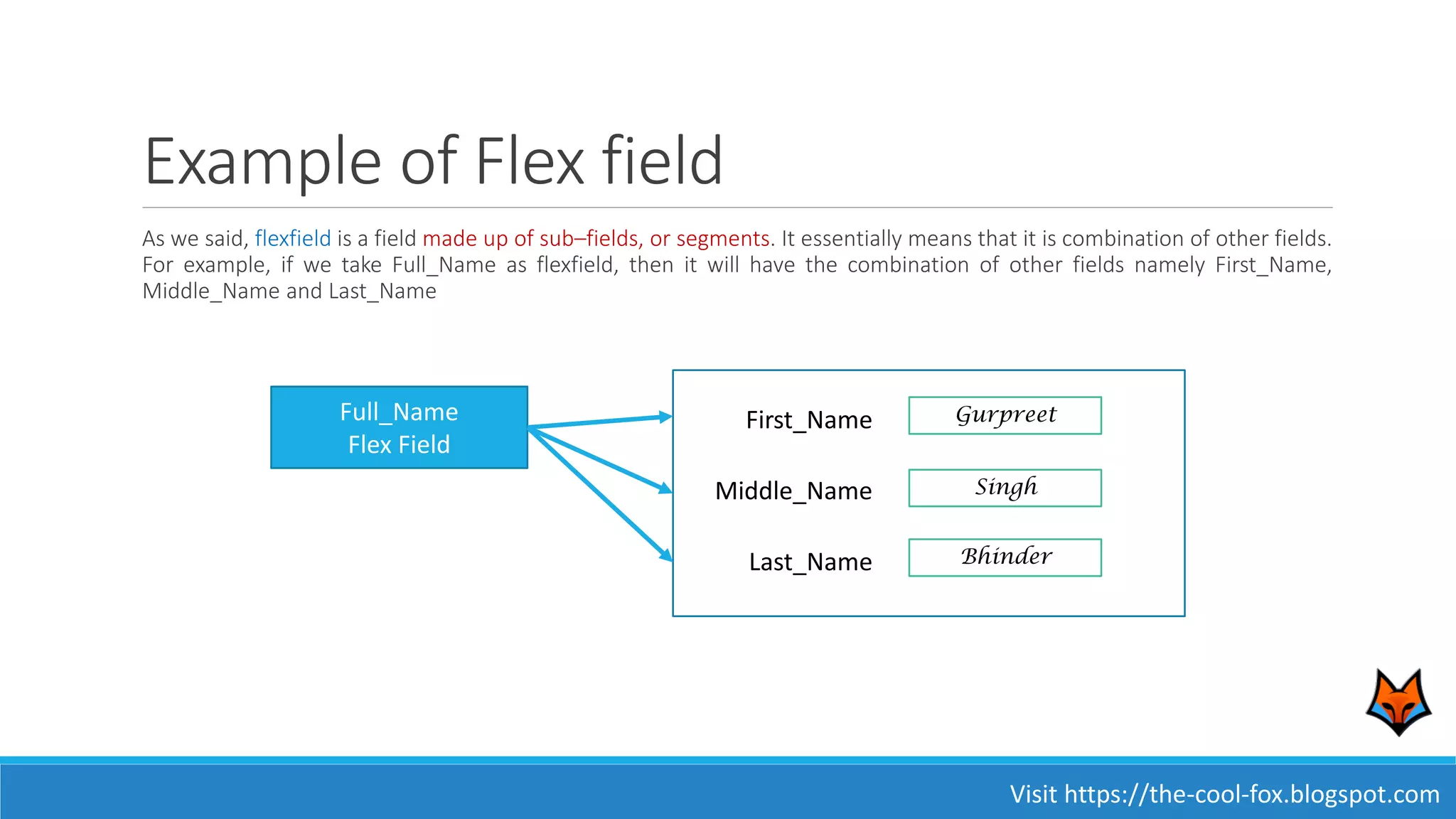 Example of Flex field

As we said, flexfield is a field made up of sub–fields, or segments. It essentially means that it is combination of other fields. For example, if we take Full_Name as flexfield, then it will have the combination of other fields namely First_Name, Middle_Name and Last_Name

Full_Name
Flex Field

First_Name Gurpreet

Middle_Name Singh

Last_Name Bhinder

Visit https://the-cool-fox.blogspot.com